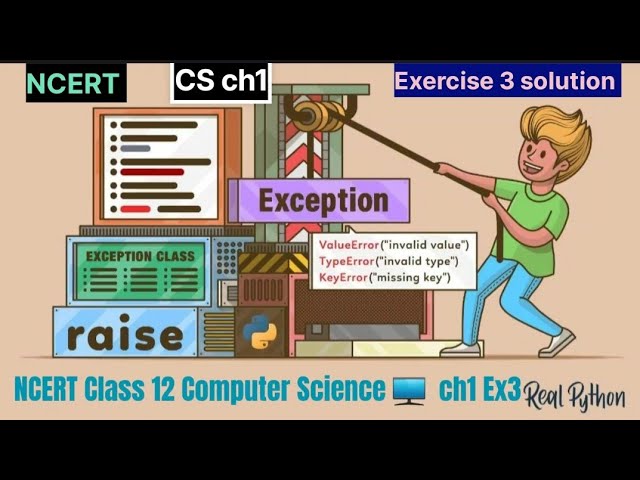 NCERT

CS ch1

Exercise 3 solution

Exception

EXCEPTION CLASS

ValueError("invalid value")
TypeError("invalid type")
KeyError("missing key")

raise

NCERT Class 12 Computer Science ch1 Ex3

Real Python